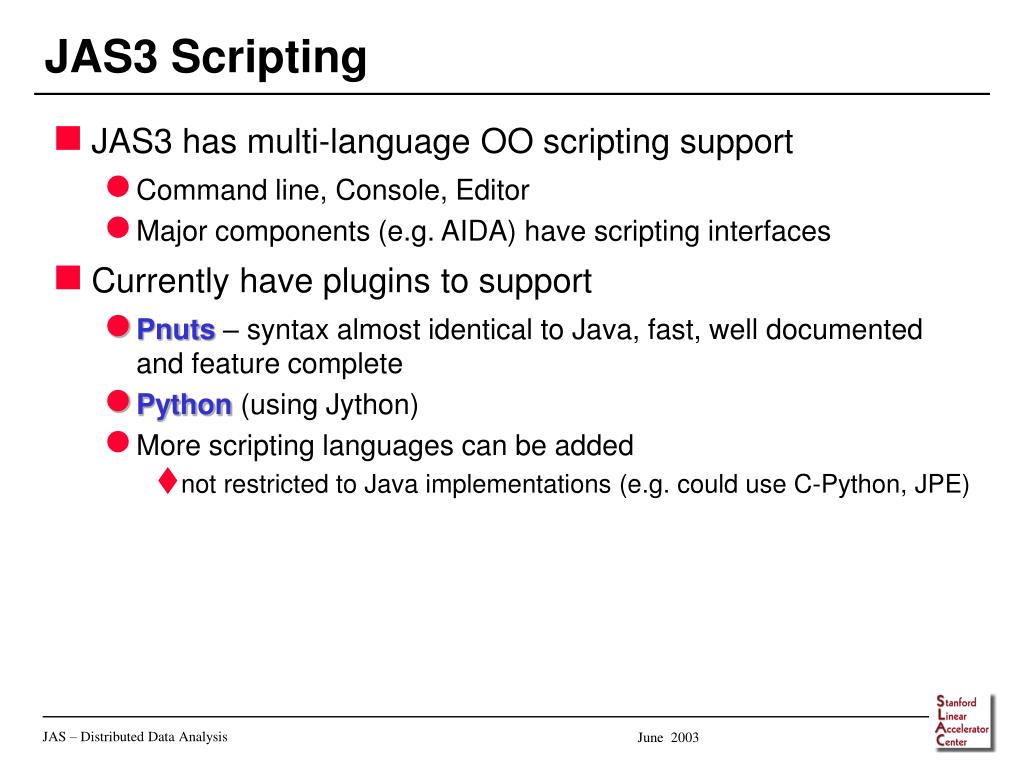 JAS3 Scripting

JAS3 has multi-language OO scripting support

Command line, Console, Editor

Major components (e.g. AIDA) have scripting interfaces

Currently have plugins to support

Pnuts – syntax almost identical to Java, fast, well documented and feature complete

Python (using Jython)

More scripting languages can be added

not restricted to Java implementations (e.g. could use C-Python, JPE)

JAS – Distributed Data Analysis

June 2003

Stanford Linear Accelerator Center